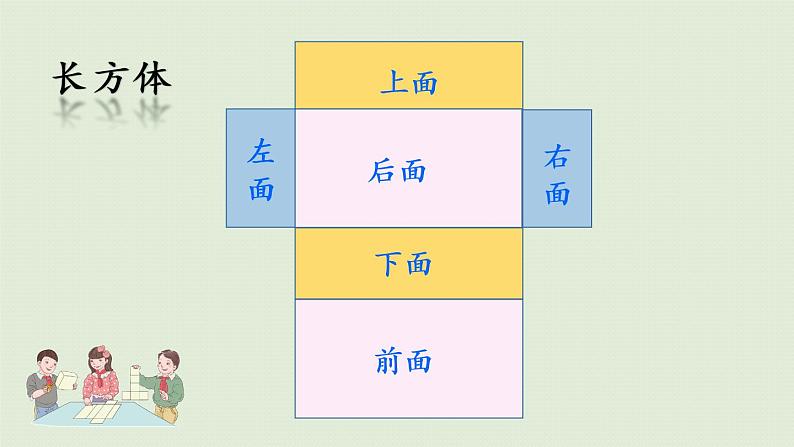 长方体

上面

左面

后面

右面

下面

前面